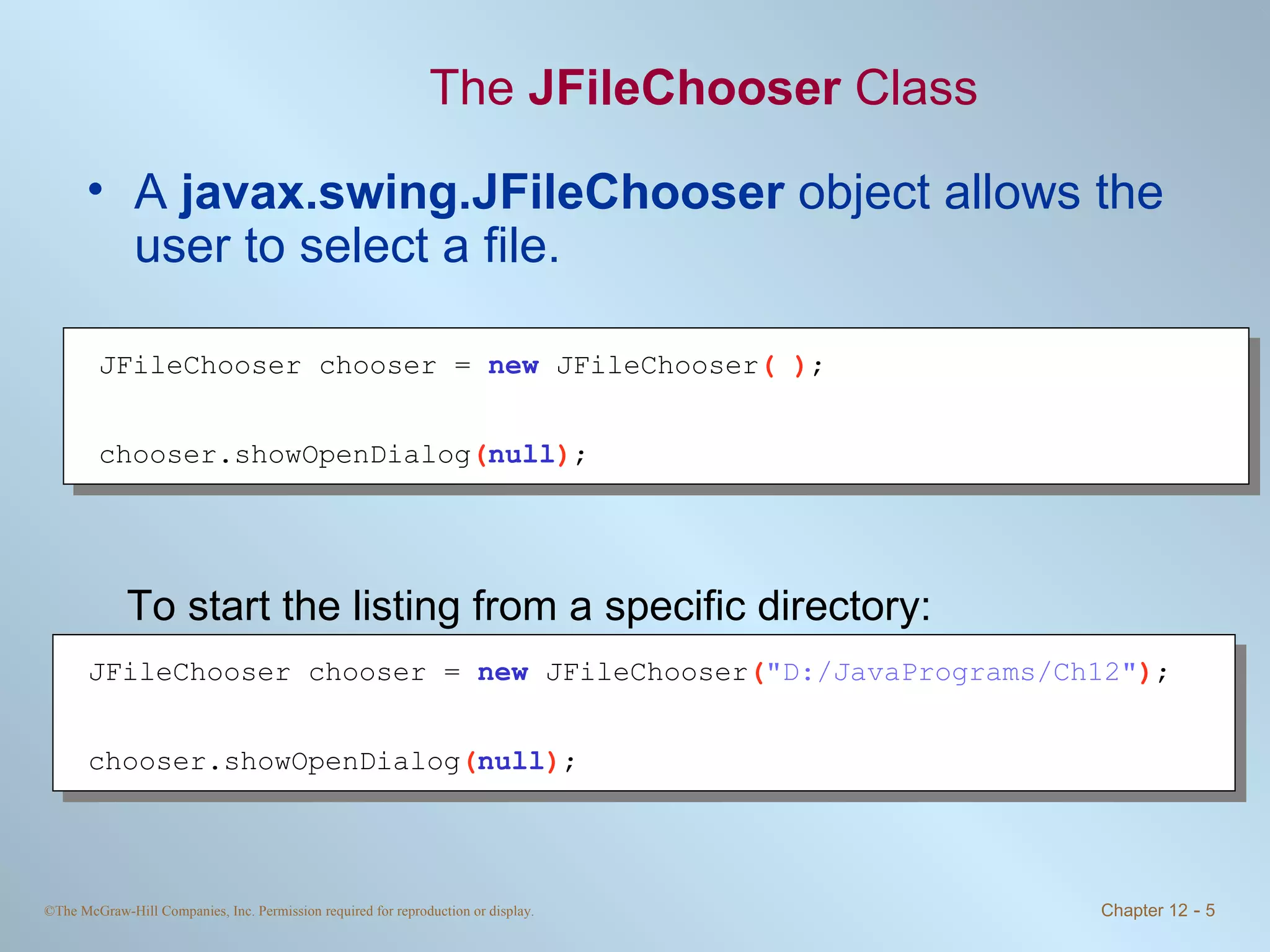 The JFileChooser Class

• A javax.swing.JFileChooser object allows the user to select a file.

JFileChooser chooser = new JFileChooser( );

chooser.showOpenDialog(null);

To start the listing from a specific directory:

JFileChooser chooser = new JFileChooser("D:/JavaPrograms/Ch12");

chooser.showOpenDialog(null);

©The McGraw-Hill Companies, Inc. Permission required for reproduction or display.

Chapter 12 - 5